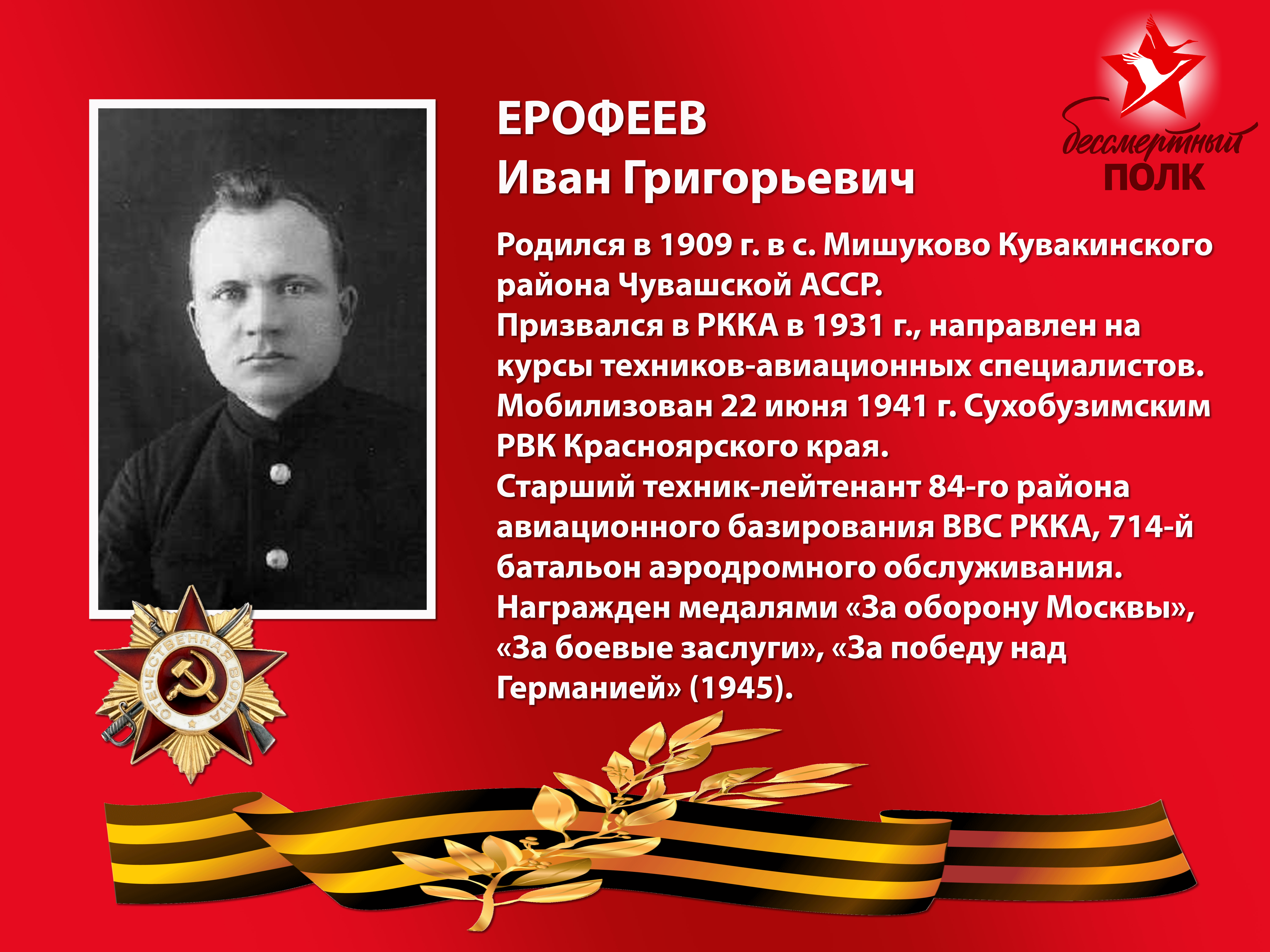 ЕРОФЕЕВ
Иван Григорьевич

бессмертный
ПОЛК

Родился в 1909 г. в с. Мишуково Кувакинского района Чувашской АССР.
Призвался в РККА в 1931 г., направлен на курсы техников-авиационных специалистов.
Мобилизован 22 июня 1941 г. Сухобузимским РВК Красноярского края.
Старший техник-лейтенант 84-го района авиационного базирования ВВС РККА, 714-й батальон аэродромного обслуживания.
Награжден медалями «За оборону Москвы», «За боевые заслуги», «За победу над Германией» (1945).

ОТЕЧЕСТВЕННАЯ ВОЙНА